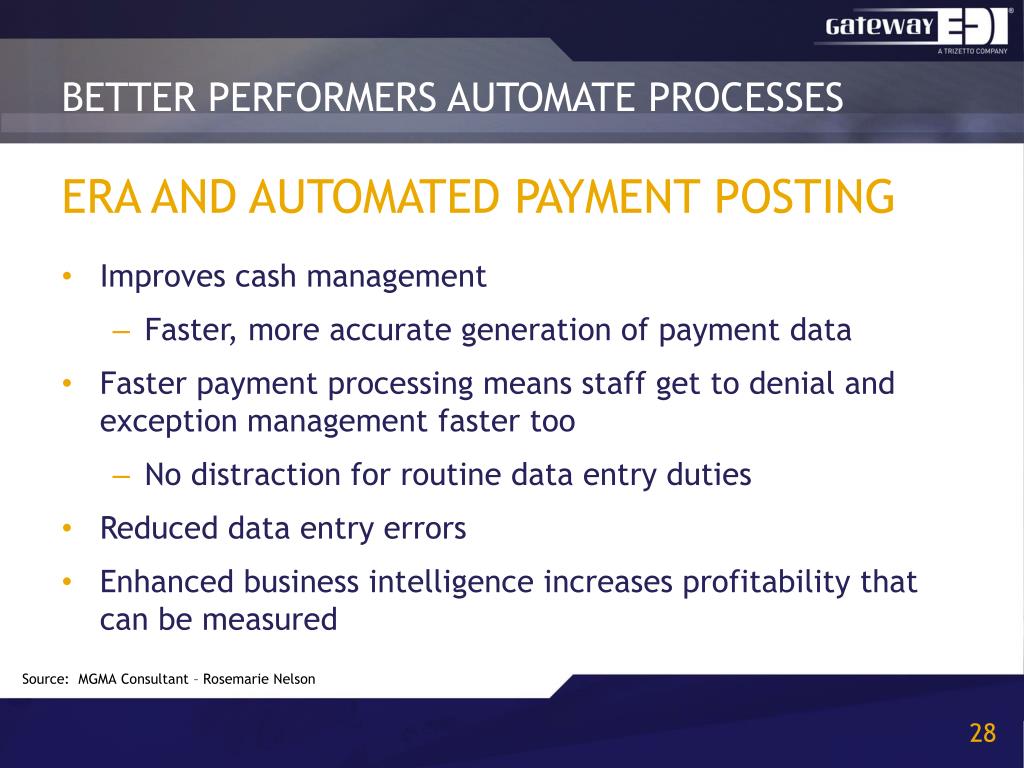 Gateway EDI®
A TRIZETTO COMPANY

BETTER PERFORMERS AUTOMATE PROCESSES

ERA AND AUTOMATED PAYMENT POSTING

• Improves cash management
 – Faster, more accurate generation of payment data
• Faster payment processing means staff get to denial and exception management faster too
 – No distraction for routine data entry duties
• Reduced data entry errors
• Enhanced business intelligence increases profitability that can be measured

Source: MGMA Consultant – Rosemarie Nelson

28